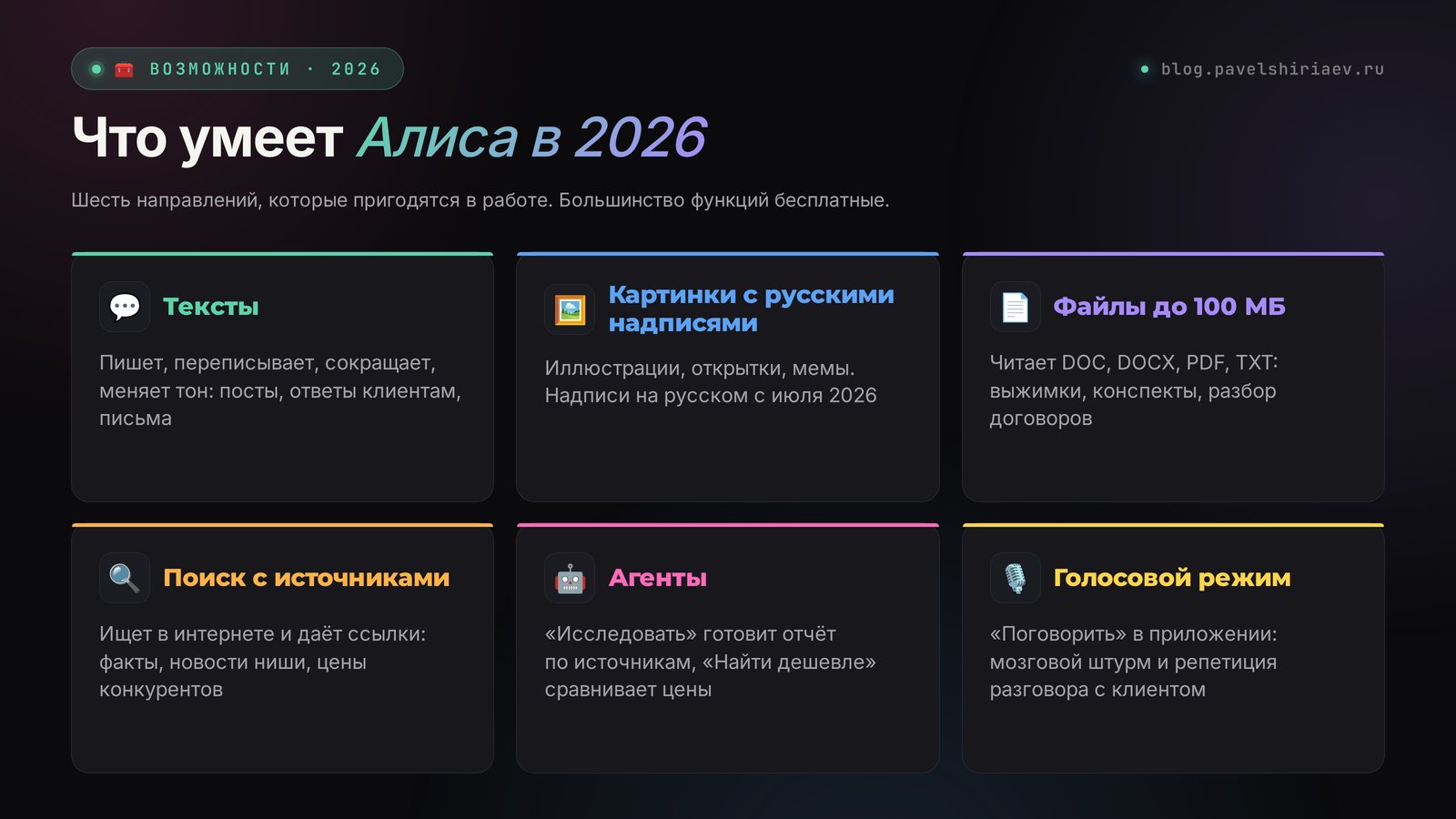 ВОЗМОЖНОСТИ · 2026

blog.pavelshiriaev.ru

Что умеет Алиса в 2026

Шесть направлений, которые пригодятся в работе. Большинство функций бесплатные.

Тексты

Пишет, переписывает, сокращает, меняет тон: посты, ответы клиентам, письма

Картинки с русскими надписями

Иллюстрации, открытки, мемы. Надписи на русском с июля 2026

Файлы до 100 МБ

Читает DOC, DOCX, PDF, TXT: выжимки, конспекты, разбор договоров

Поиск с источниками

Ищет в интернете и даёт ссылки: факты, новости ниши, цены конкурентов

Агенты

«Исследовать» готовит отчёт по источникам, «Найти дешевле» сравнивает цены

Голосовой режим

«Поговорить» в приложении: мозговой штурм и репетиция разговора с клиентом